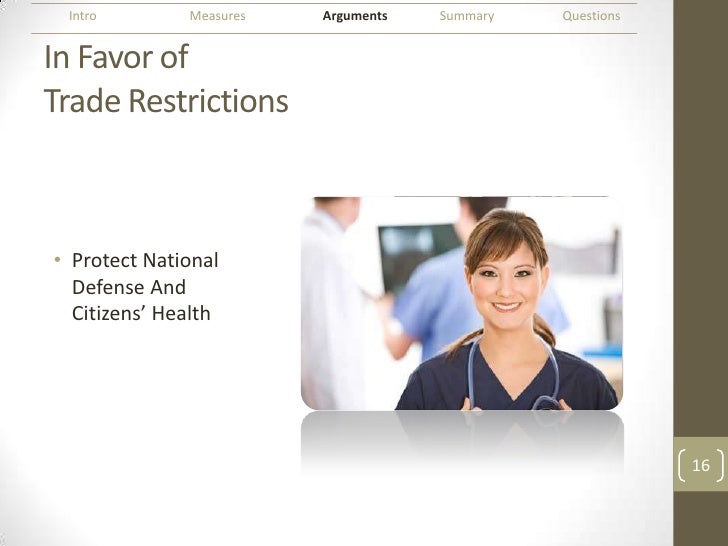 Intro Measures Arguments Summary Questions

In Favor of
Trade Restrictions

• Protect National Defense And Citizens' Health

16